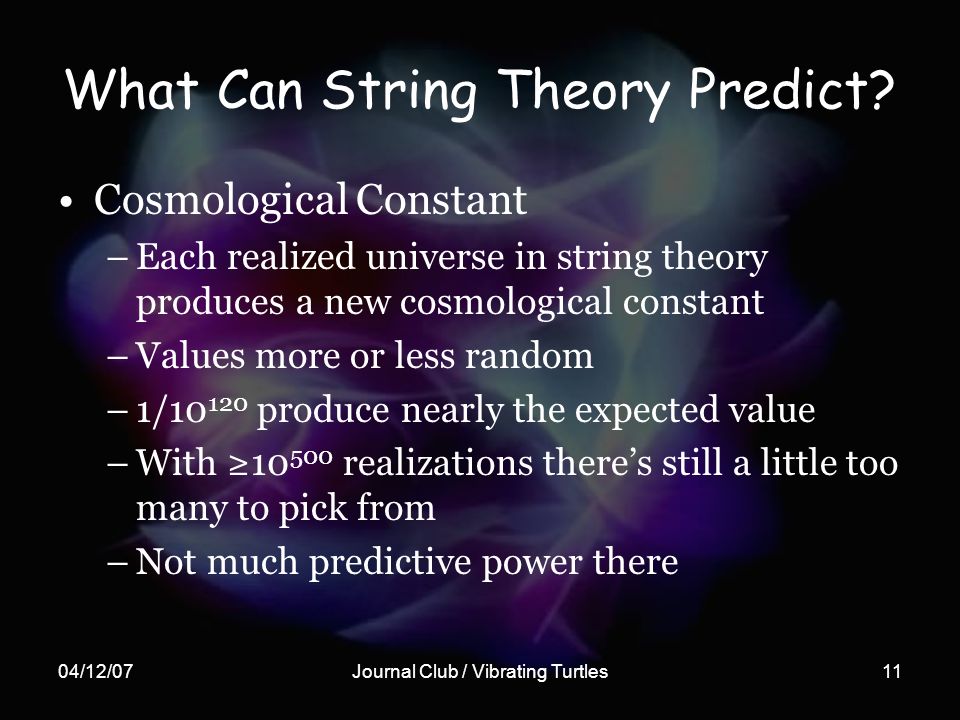 What Can String Theory Predict?

• Cosmological Constant
– Each realized universe in string theory produces a new cosmological constant
– Values more or less random
– $1/10^{120}$ produce nearly the expected value
– With $\geq 10^{500}$ realizations there's still a little too many to pick from
– Not much predictive power there

04/12/07

Journal Club / Vibrating Turtles

11